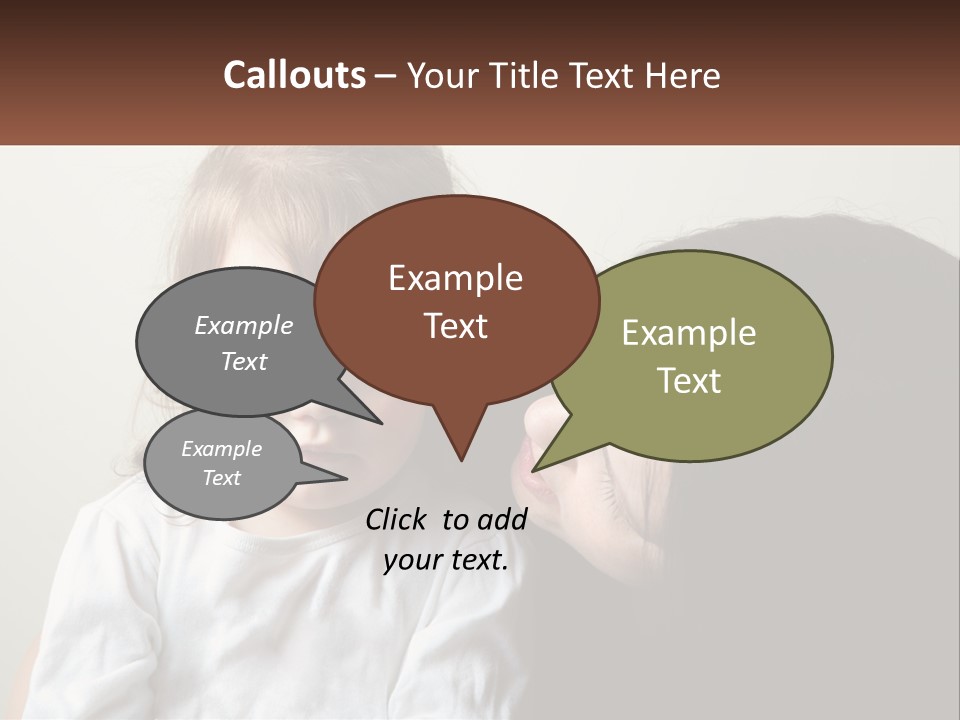 Callouts – Your Title Text Here

Example Text

Example Text

Example Text

Example Text

Click to add your text.